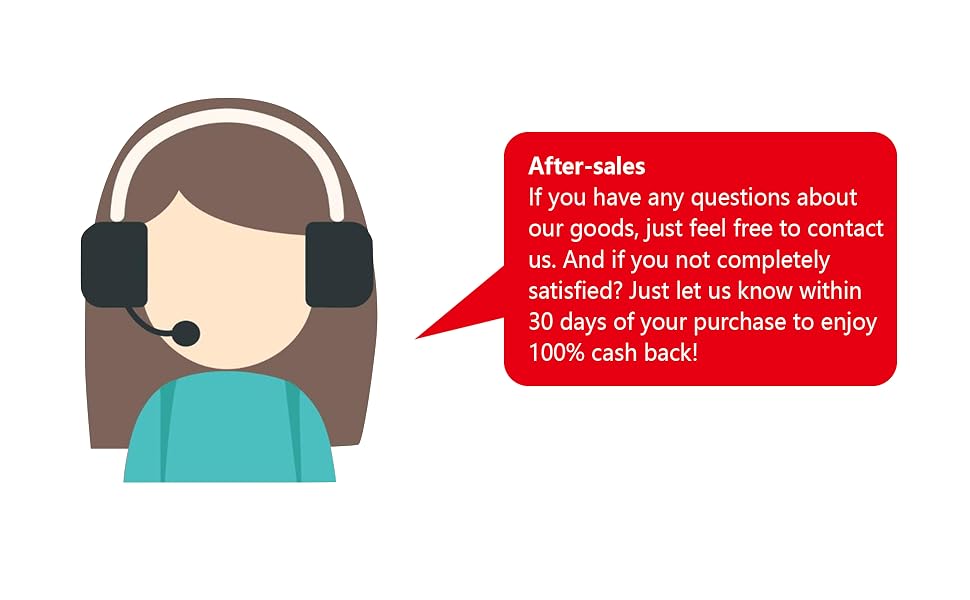 After-sales
If you have any questions about our goods, just feel free to contact us. And if you not completely satisfied? Just let us know within 30 days of your purchase to enjoy 100% cash back!